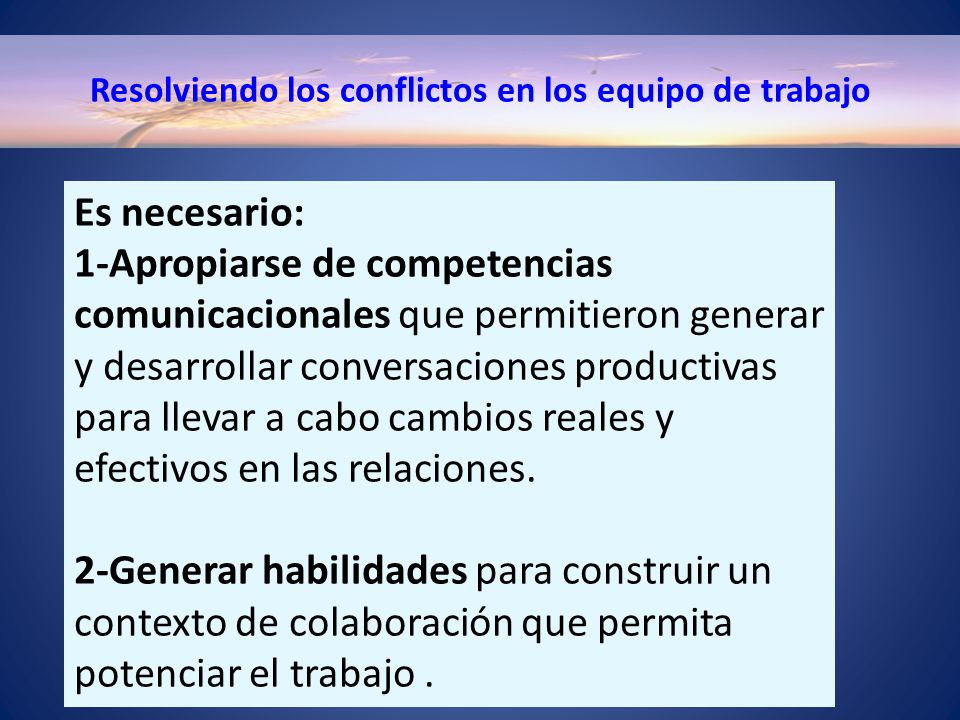 Resolviendo los conflictos en los equipo de trabajo

Es necesario:
1-Apropiarse de competencias comunicacionales que permitieron generar y desarrollar conversaciones productivas para llevar a cabo cambios reales y efectivos en las relaciones.

2-Generar habilidades para construir un contexto de colaboración que permita potenciar el trabajo .